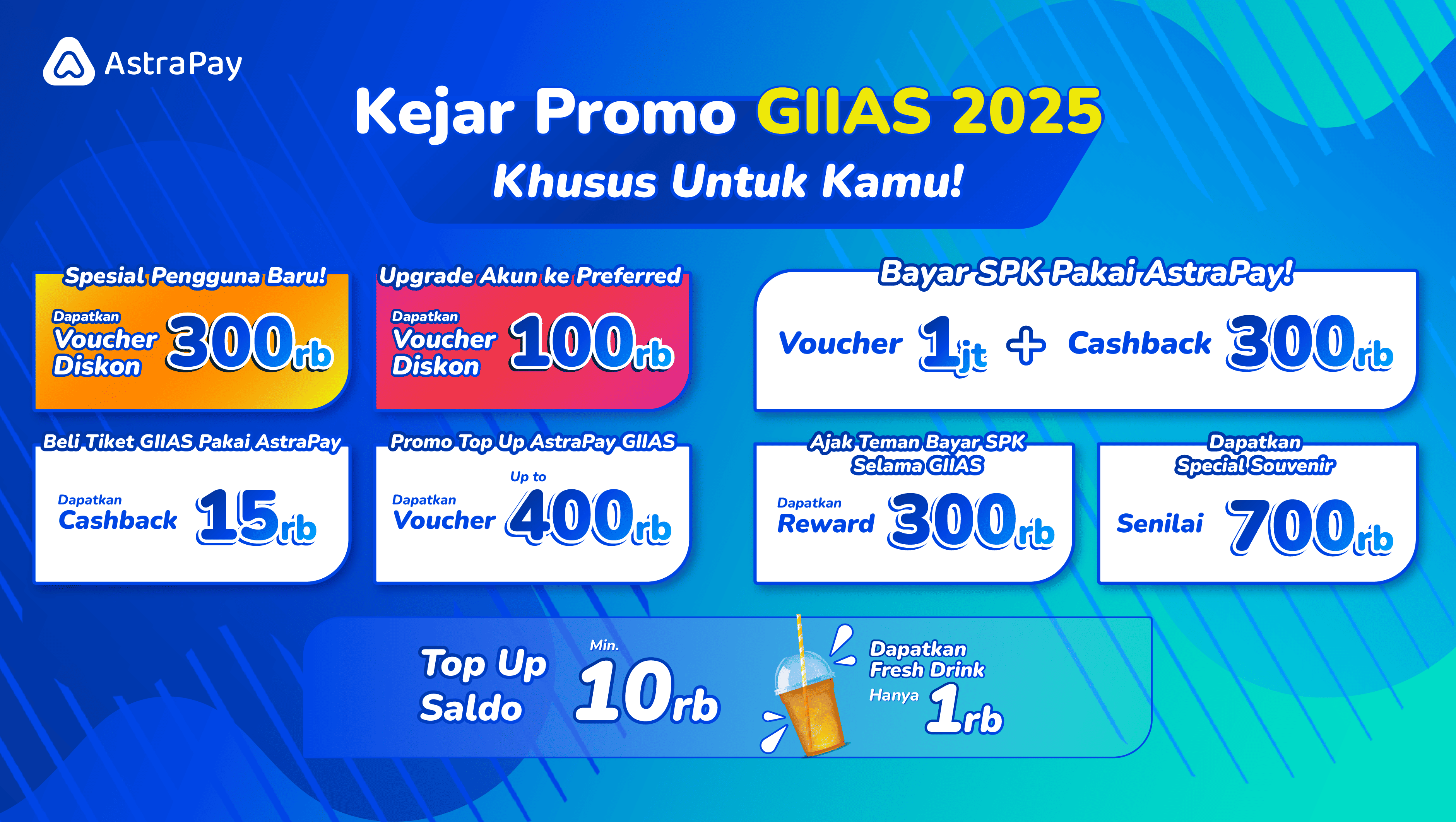 AstraPay

Kejar Promo GIIAS 2025
Khusus Untuk Kamu!

Spesial Pengguna Baru!
Dapatkan Voucher Diskon 300rb

Upgrade Akun ke Preferred
Dapatkan Voucher Diskon 100rb

Bayar SPK Pakai AstraPay!
Voucher 1jt + Cashback 300rb

Beli Tiket GIIAS Pakai AstraPay
Dapatkan Cashback 15rb

Promo Top Up AstraPay GIIAS
Up to
Dapatkan Voucher 400rb

Ajak Teman Bayar SPK Selama GIIAS
Dapatkan Reward 300rb

Dapatkan Special Souvenir
Senilai 700rb

Top Up Saldo Min. 10rb
Dapatkan Fresh Drink Hanya 1rb